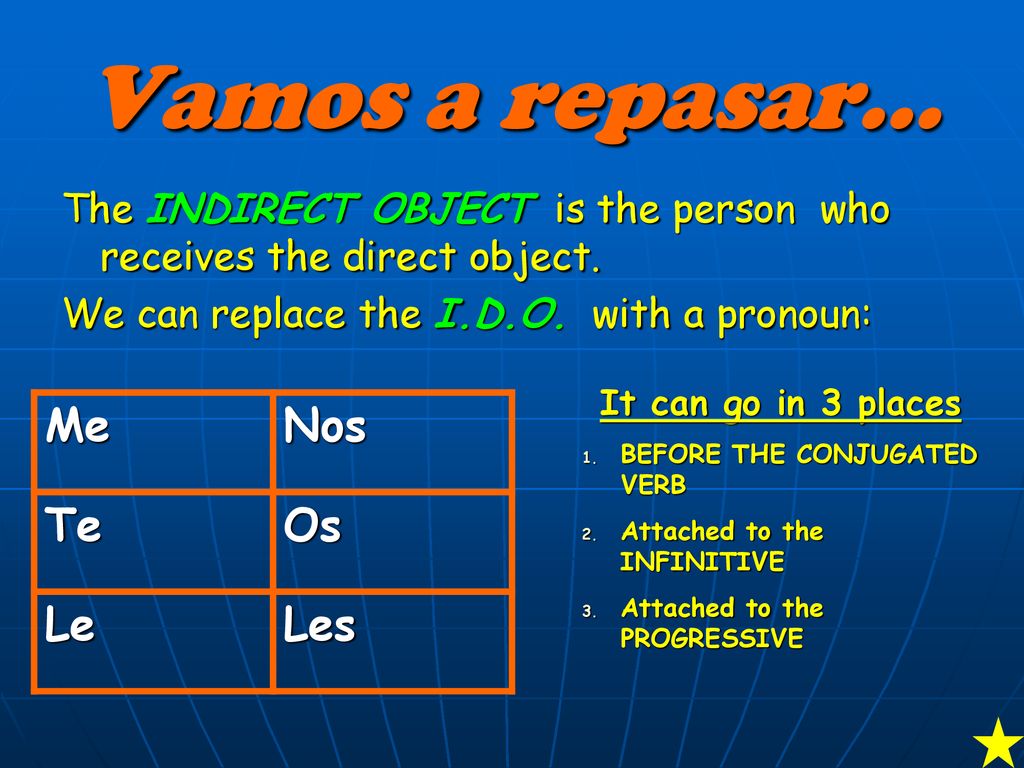 Vamos a repasar…

The INDIRECT OBJECT is the person who receives the direct object.

We can replace the I.D.O. with a pronoun:

| Me | Nos |
|---|---|
| Te | Os |
| Le | Les |

It can go in 3 places

1. BEFORE THE CONJUGATED VERB
2. Attached to the INFINITIVE
3. Attached to the PROGRESSIVE